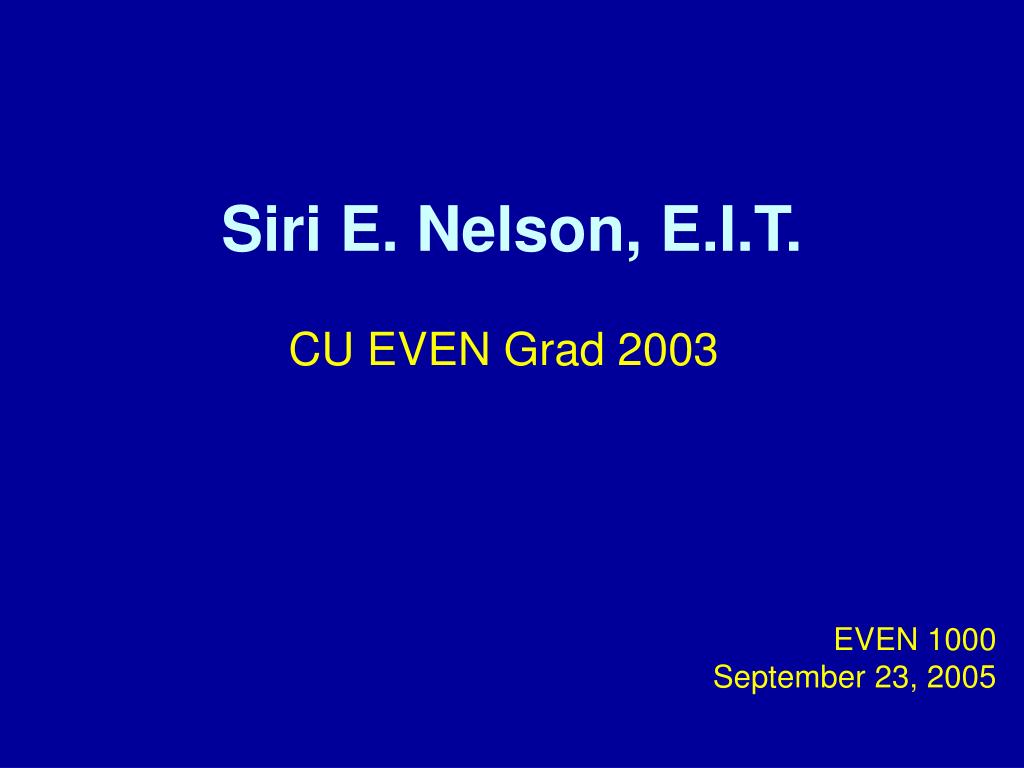 Siri E. Nelson, E.I.T.

CU EVEN Grad 2003

EVEN 1000
September 23, 2005